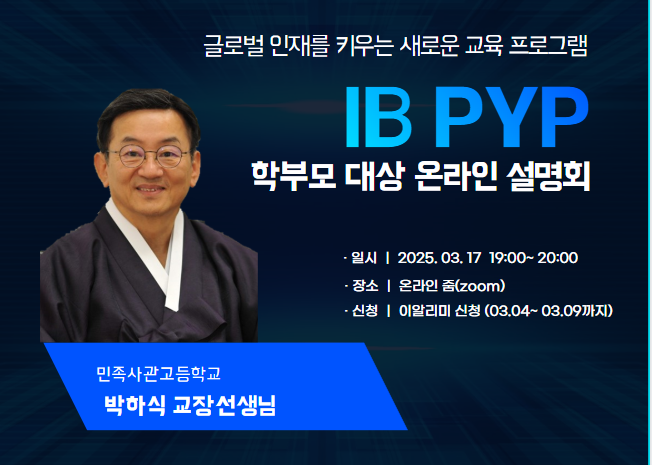 글로벌 인재를 키우는 새로운 교육 프로그램

IB PYP

학부모 대상 온라인 설명회

· 일시 | 2025. 03. 17 19:00~ 20:00

· 장소 | 온라인 줌(zoom)

· 신청 | 이알리미 신청 (03.04~ 03.09까지)

민족사관고등학교

박하식 교장선생님